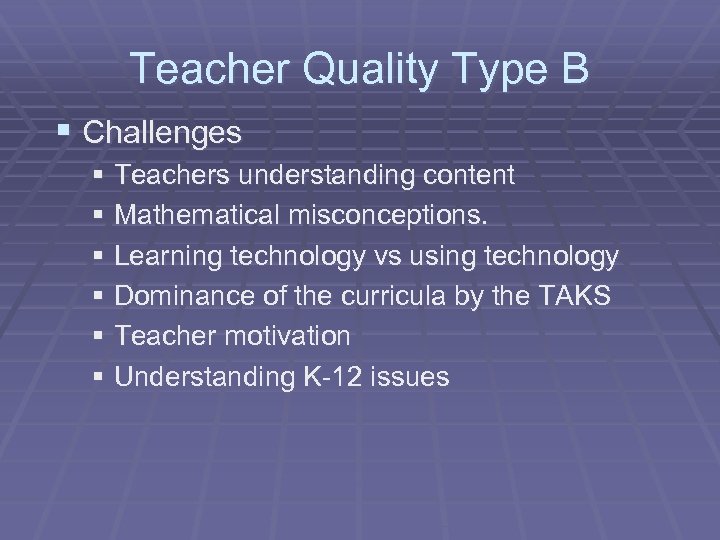 Teacher Quality Type B

▪ Challenges
▪ Teachers understanding content
▪ Mathematical misconceptions.
▪ Learning technology vs using technology
▪ Dominance of the curricula by the TAKS
▪ Teacher motivation
▪ Understanding K-12 issues